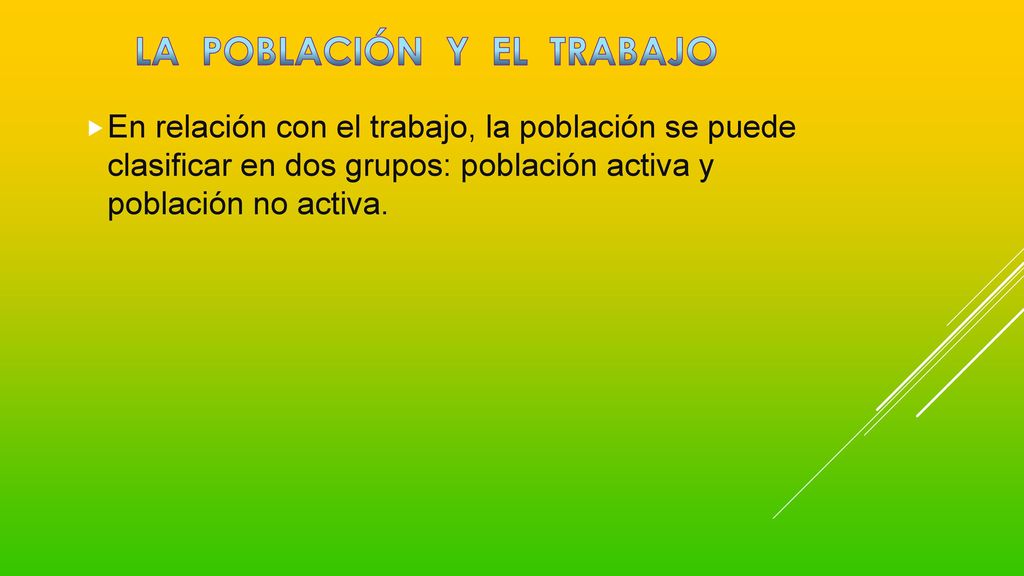 LA POBLACIÓN Y EL TRABAJO

En relación con el trabajo, la población se puede clasificar en dos grupos: población activa y población no activa.